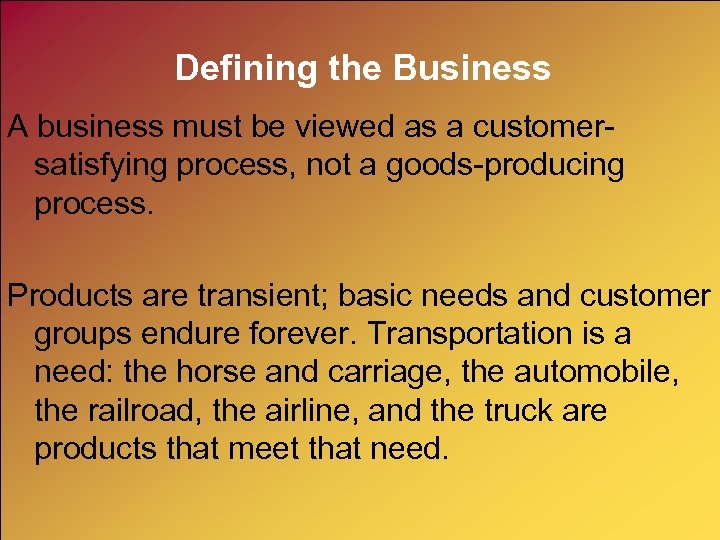 Defining the Business

A business must be viewed as a customer-satisfying process, not a goods-producing process.

Products are transient; basic needs and customer groups endure forever. Transportation is a need: the horse and carriage, the automobile, the railroad, the airline, and the truck are products that meet that need.